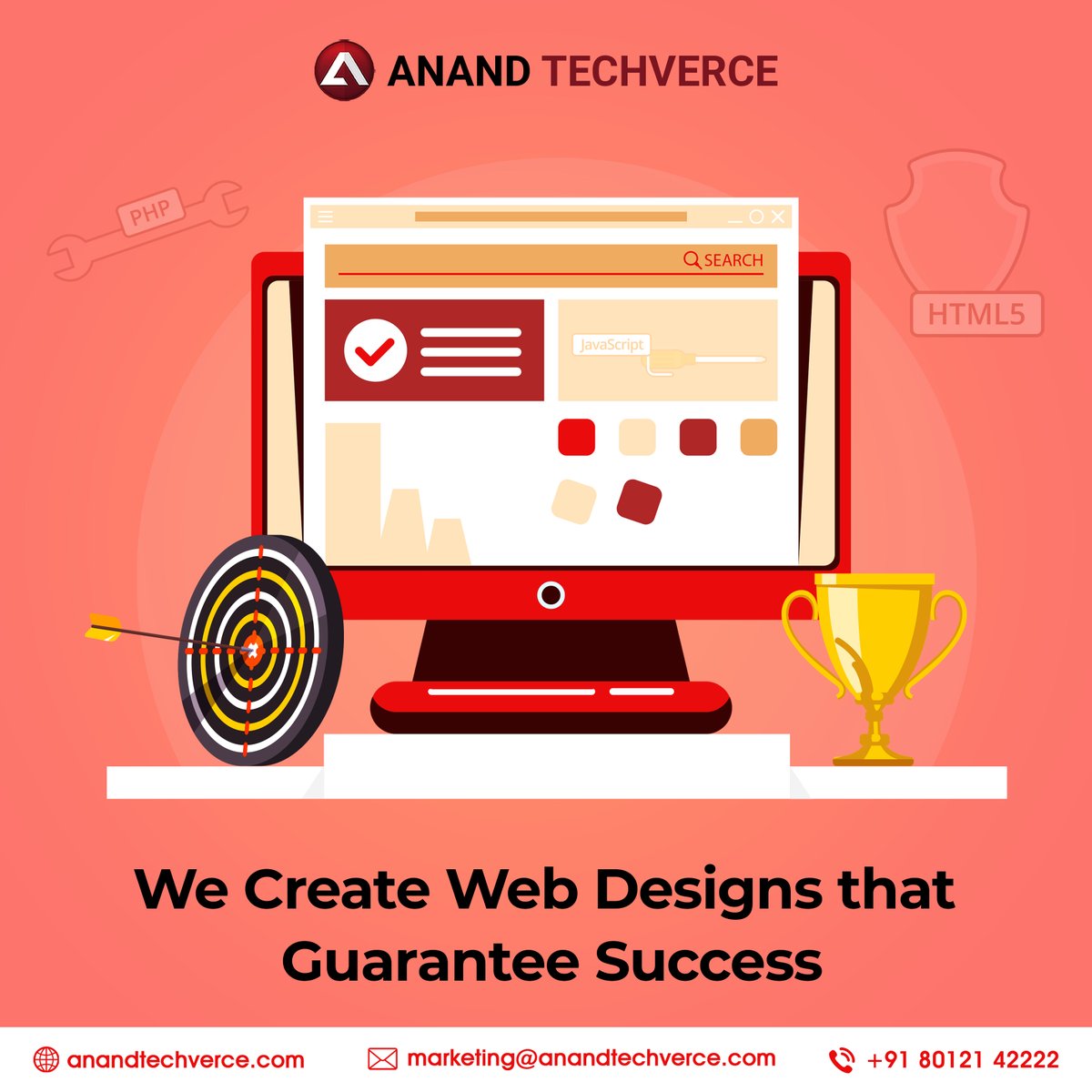 ANAND TECHVERCE

PHP

HTML5

SEARCH

JavaScript

We Create Web Designs that Guarantee Success

anandtechverce.com

marketing@anandtechverce.com

+91 80121 42222